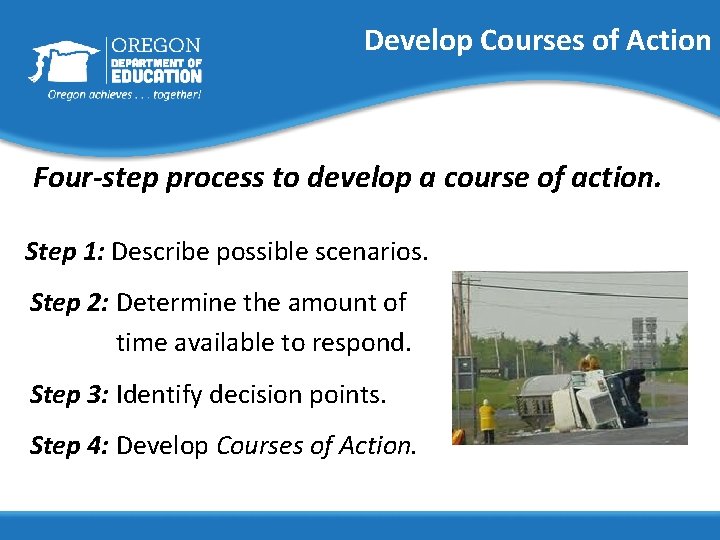 OREGON
DEPARTMENT OF
EDUCATION
Oregon achieves . . . together!

Develop Courses of Action

Four-step process to develop a course of action.

Step 1: Describe possible scenarios.

Step 2: Determine the amount of time available to respond.

Step 3: Identify decision points.

Step 4: Develop Courses of Action.